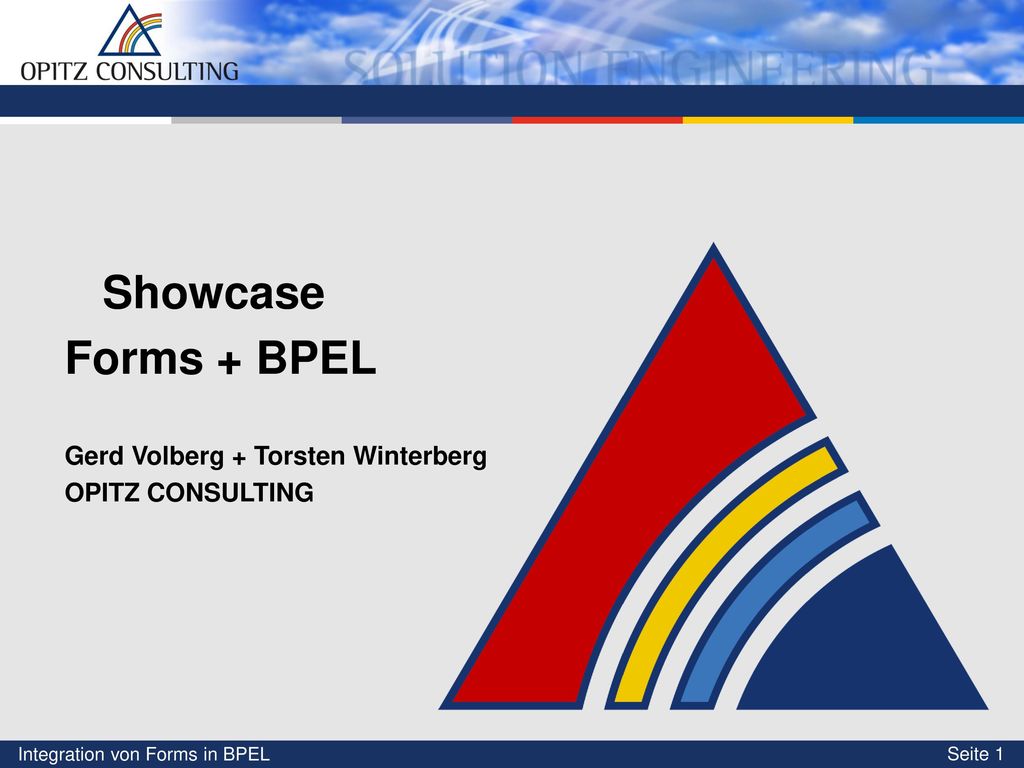 OPITZ CONSULTING

SOLUTION ENGINEERING

Showcase
Forms + BPEL

Gerd Volberg + Torsten Winterberg
OPITZ CONSULTING

Integration von Forms in BPEL

Seite 1